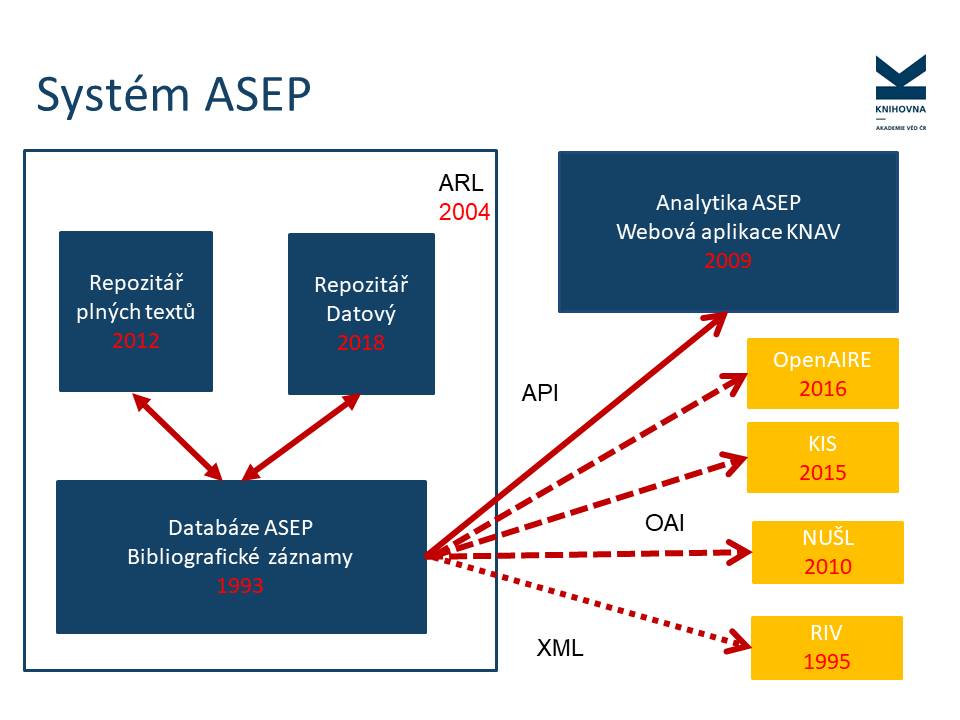 Systém ASEP

KNIHOVNA
AKADEMIE VĚD ČR

ARL
2004

Repozitář plných textů
2012

Repozitář Datový
2018

Databáze ASEP
Bibliografické záznamy
1993

Analytika ASEP
Webová aplikace KNAV
2009

API

OpenAIRE
2016

KIS
2015

OAI

NUŠL
2010

XML

RIV
1995